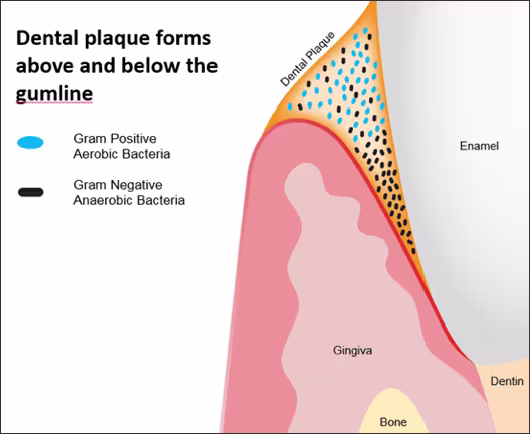 Dental plaque forms above and below the gumline

Gram Positive Aerobic Bacteria

Gram Negative Anaerobic Bacteria

Dental Plaque

Enamel

Gingiva

Dentin

Bone